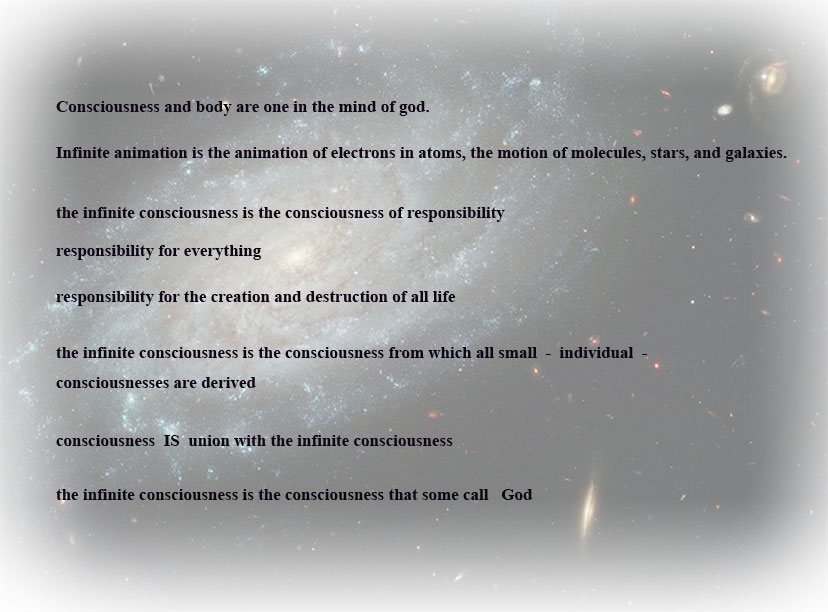 Consciousness and body are one in the mind of god.

Infinite animation is the animation of electrons in atoms, the motion of molecules, stars, and galaxies.

the infinite consciousness is the consciousness of responsibility

responsibility for everything

responsibility for the creation and destruction of all life

the infinite consciousness is the consciousness from which all small - individual - consciousnesses are derived

consciousness IS union with the infinite consciousness

the infinite consciousness is the consciousness that some call God